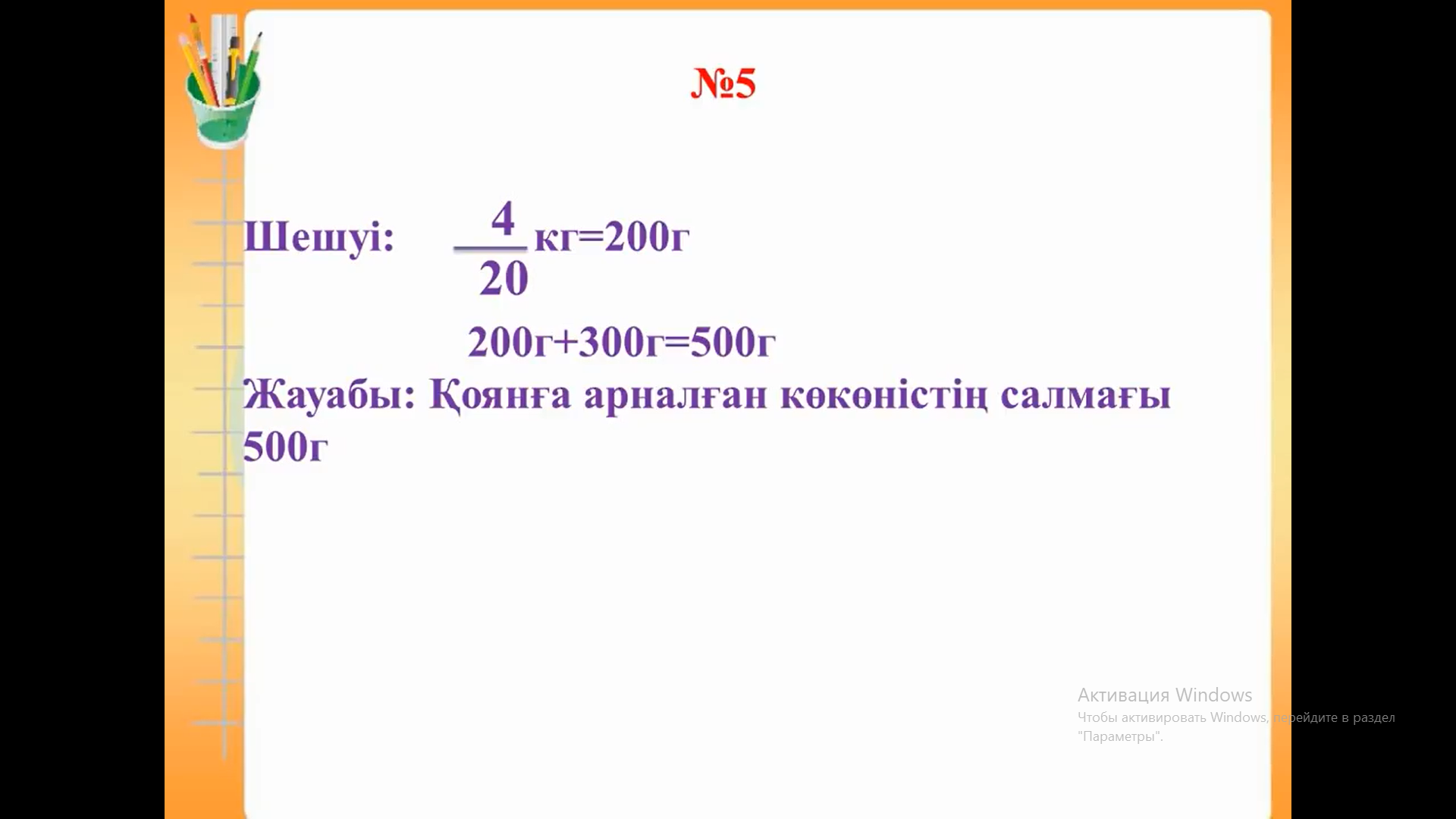 №5

Шешуі: $\frac{4}{20}$ кг=200г

200г+300г=500г

Жауабы: Қоянға арналған көкөністің салмағы 500г

Активация Windows
Чтобы активировать Windows, перейдите в раздел "Параметры".